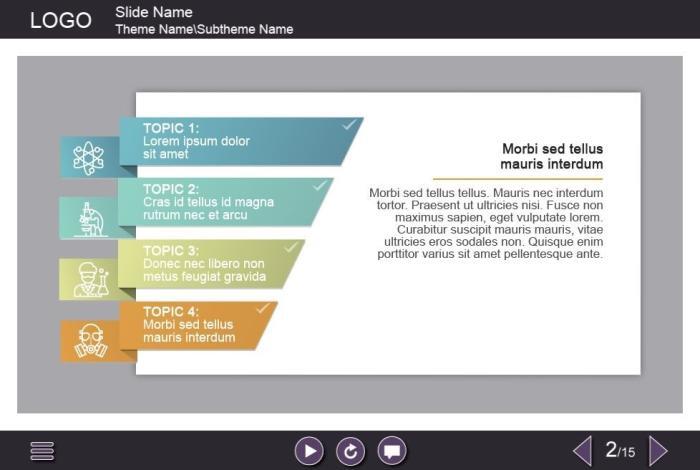 LOGO

Slide Name
Theme Name\Subtheme Name

TOPIC 1:
Lorem ipsum dolor sit amet

TOPIC 2:
Cras id tellus id magna rutrum nec et arcu

TOPIC 3:
Donec nec libero non metus feugiat gravida

TOPIC 4:
Morbi sed tellus mauris interdum

Morbi sed tellus mauris interdum

Morbi sed tellus tellus. Mauris nec interdum tortor. Praesent ut ultricies nisi. Fusce non maximus sapien, eget vulputate lorem. Curabitur suscipit mauris mauris, vitae ultricies eros sodales non. Quisque enim porttitor varius sit amet pellentesque ante.

2/15